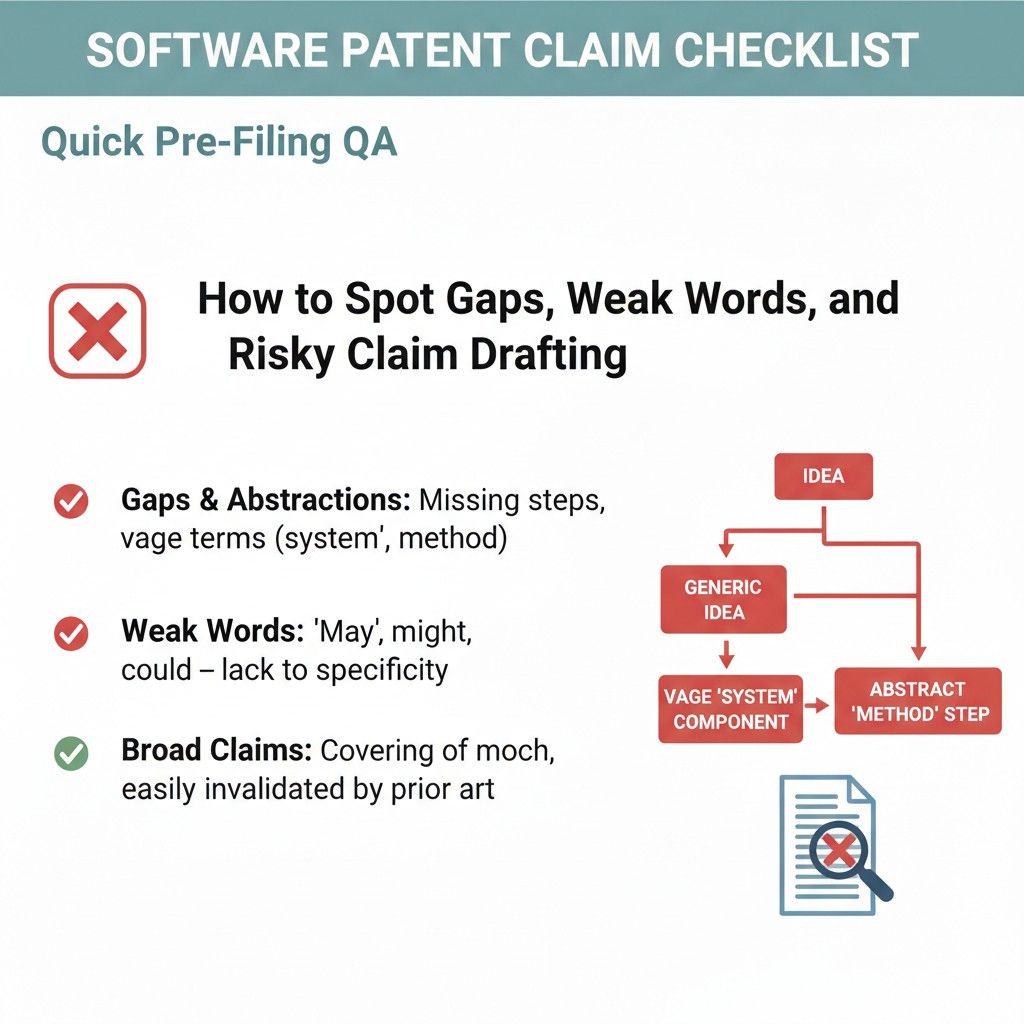 SOFTWARE PATENT CLAIM CHECKLIST

Quick Pre-Filing QA

How to Spot Gaps, Weak Words, and Risky Claim Drafting

Gaps & Abstractions: Missing steps, vage terms (system', method)

Weak Words: 'May', might, could – lack to specificity

Broad Claims: Covering of moch, easily invalidated by prior art

IDEA

GENERIC IDEA

VAGE 'SYSTEM' COMPONENT

ABSTRACT 'METHOD' STEP